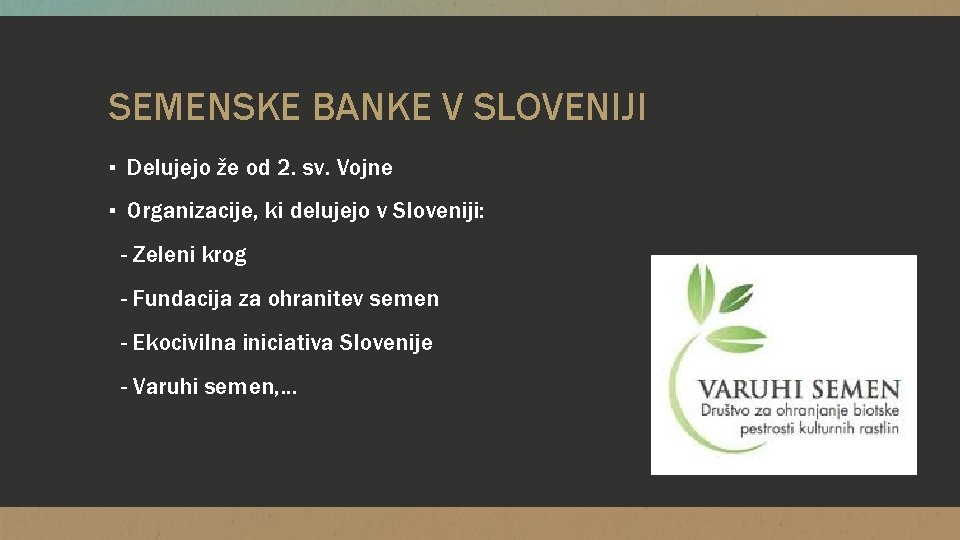 SEMENSKE BANKE V SLOVENIJI

▪ Delujejo že od 2. sv. Vojne

▪ Organizacije, ki delujejo v Sloveniji:

- Zeleni krog

- Fundacija za ohranitev semen

- Ekocivilna iniciativa Slovenije

- Varuhi semen,...

VARUHI SEMEN
Društvo za ohranjanje biotske pestrosti kulturnih rastlin